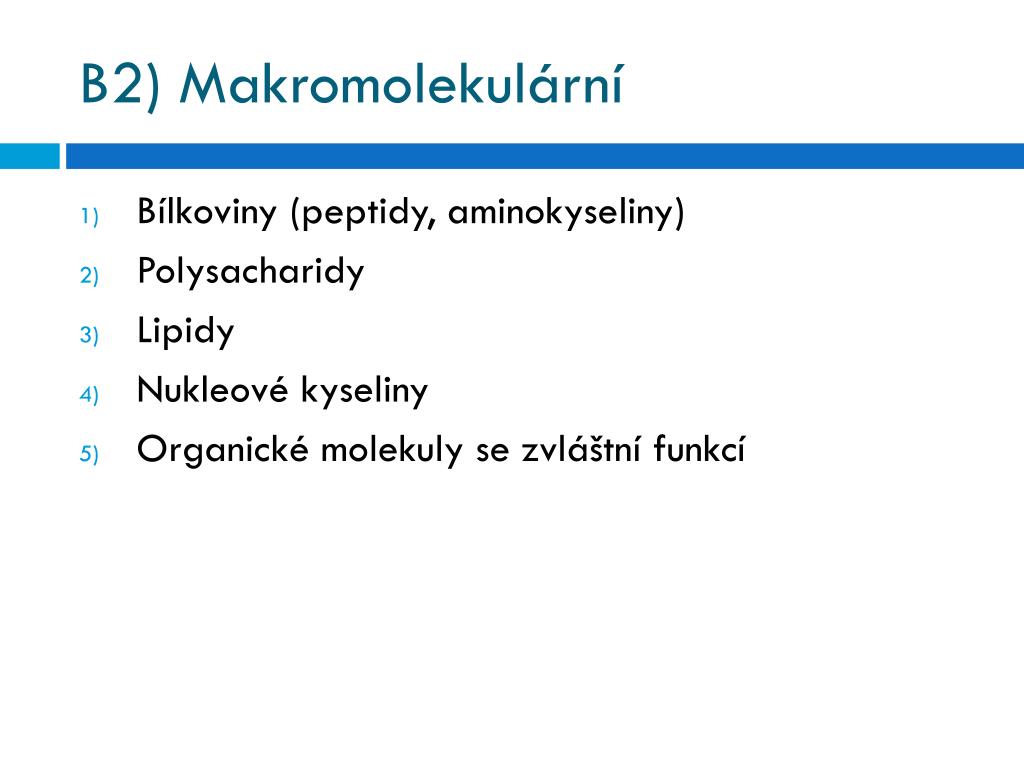 B2) Makromolekulární

1) Bílkoviny (peptidy, aminokyseliny)
2) Polysacharidy
3) Lipidy
4) Nukleové kyseliny
5) Organické molekuly se zvláštní funkcí